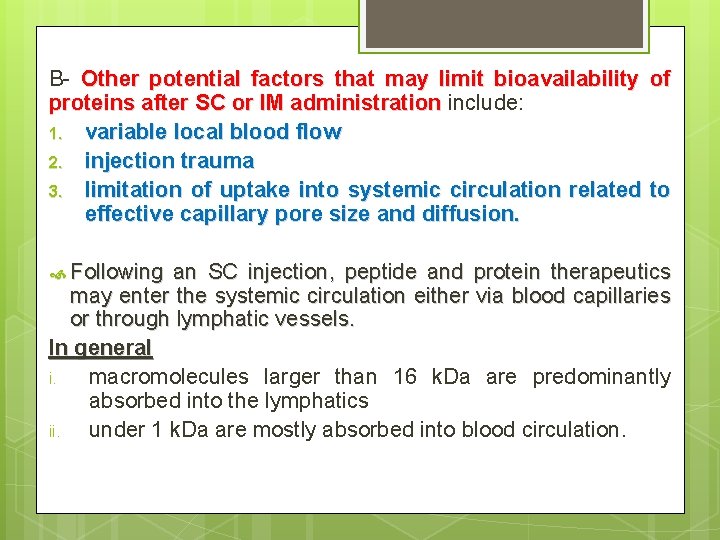 B- Other potential factors that may limit bioavailability of proteins after SC or IM administration include:

1. variable local blood flow
2. injection trauma
3. limitation of uptake into systemic circulation related to effective capillary pore size and diffusion.

Following an SC injection, peptide and protein therapeutics may enter the systemic circulation either via blood capillaries or through lymphatic vessels.

In general

i. macromolecules larger than 16 kDa are predominantly absorbed into the lymphatics
ii. under 1 kDa are mostly absorbed into blood circulation.